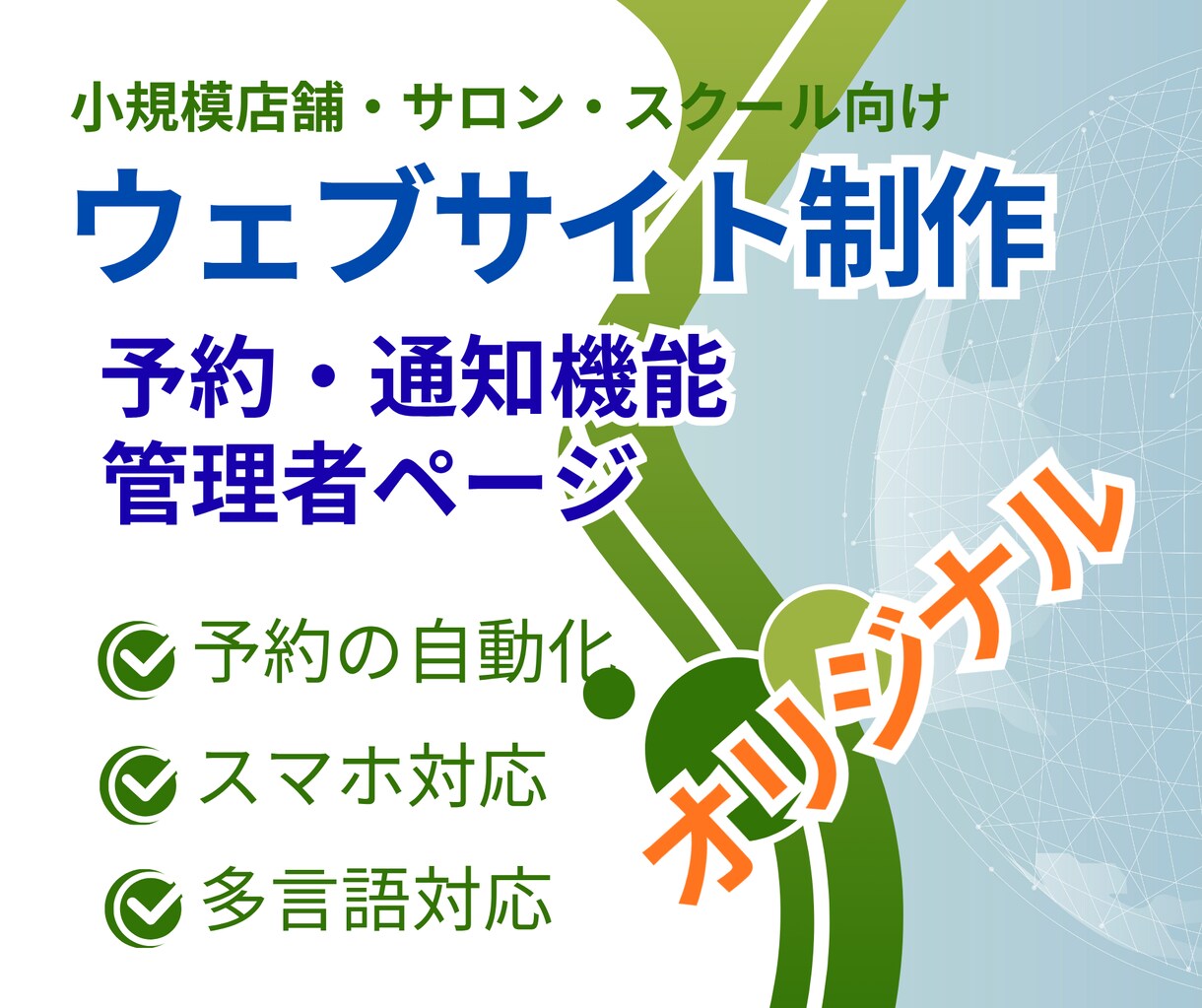 小規模店舗・サロン・スクール向け

ウェブサイト制作

予約・通知機能
管理者ページ

予約の自動化

スマホ対応

多言語対応

オリジナル